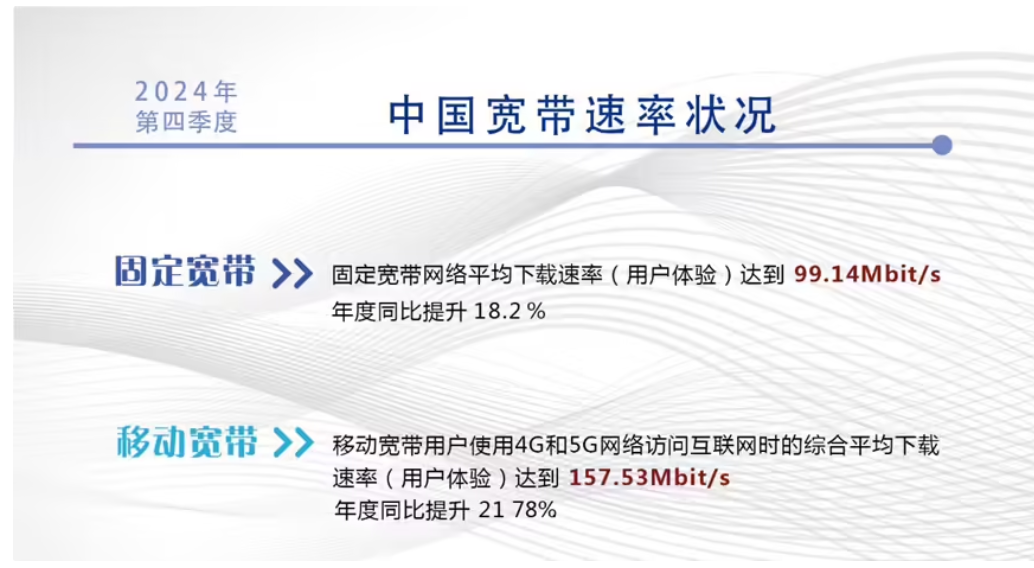 2024年
第四季度

中国宽带速率状况

固定宽带 >> 固定宽带网络平均下载速率（用户体验）达到 99.14Mbit/s
年度同比提升 18.2 %

移动宽带 >> 移动宽带用户使用4G和5G网络访问互联网时的综合平均下载速率（用户体验）达到 157.53Mbit/s
年度同比提升 21 78%